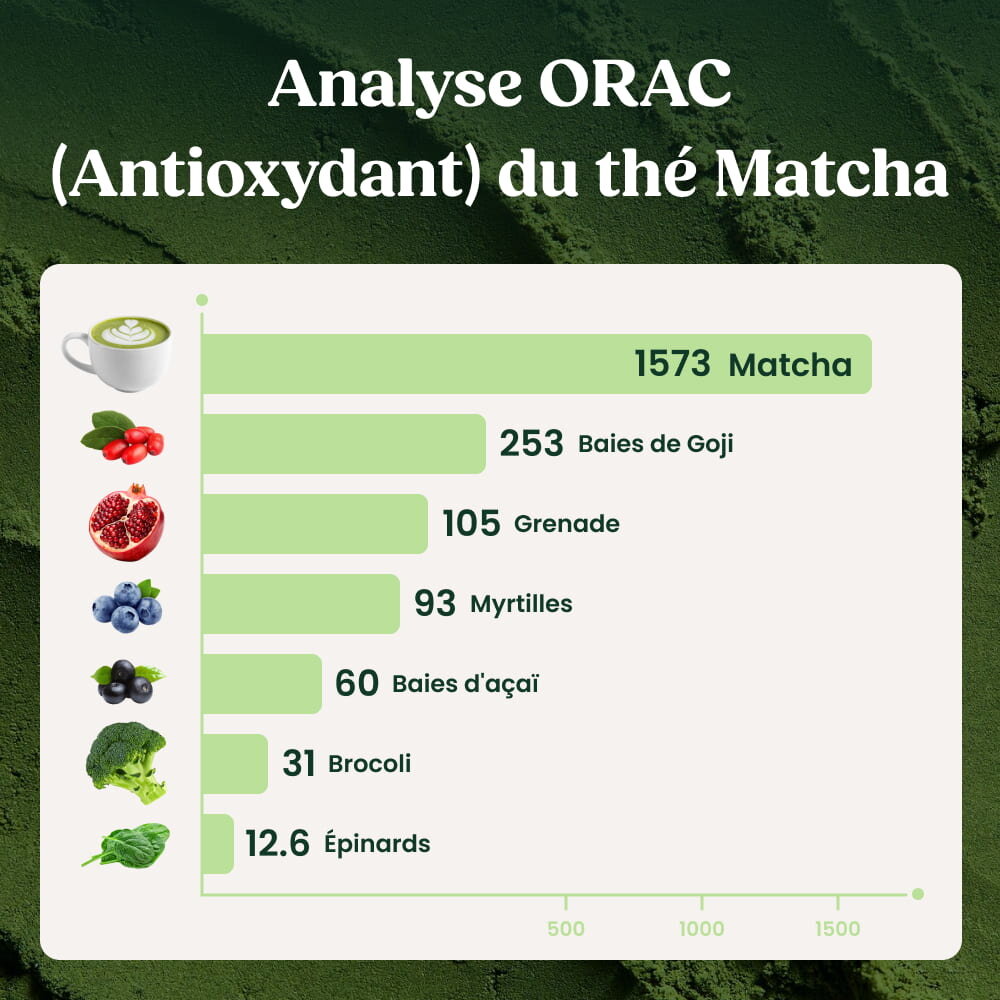 Analyse ORAC (Antioxydant) du thé Matcha

1573 Matcha
253 Baies de Goji
105 Grenade
93 Myrtilles
60 Baies d'açaï
31 Brocoli
12.6 Épinards

500
1000
1500